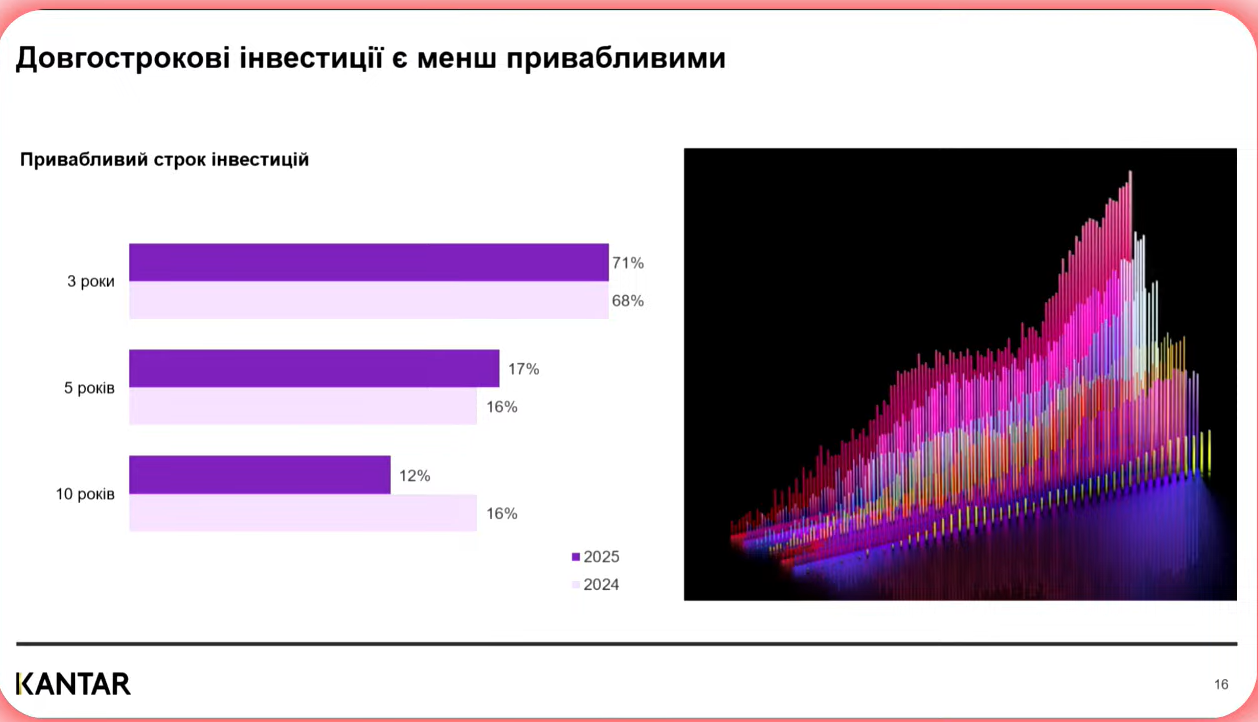 Довгострокові інвестиції є менш привабливими

Привабливий строк інвестицій

3 роки
71%
68%

5 років
17%
16%

10 років
12%
16%

2025
2024

KANTAR

16